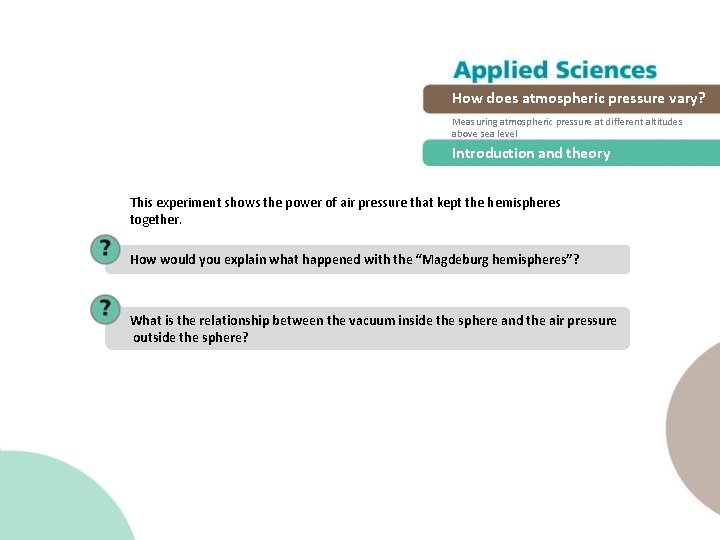 Applied Sciences

How does atmospheric pressure vary?

Measuring atmospheric pressure at different altitudes above sea level

Introduction and theory

This experiment shows the power of air pressure that kept the hemispheres together.

?

How would you explain what happened with the “Magdeburg hemispheres”?

?

What is the relationship between the vacuum inside the sphere and the air pressure outside the sphere?